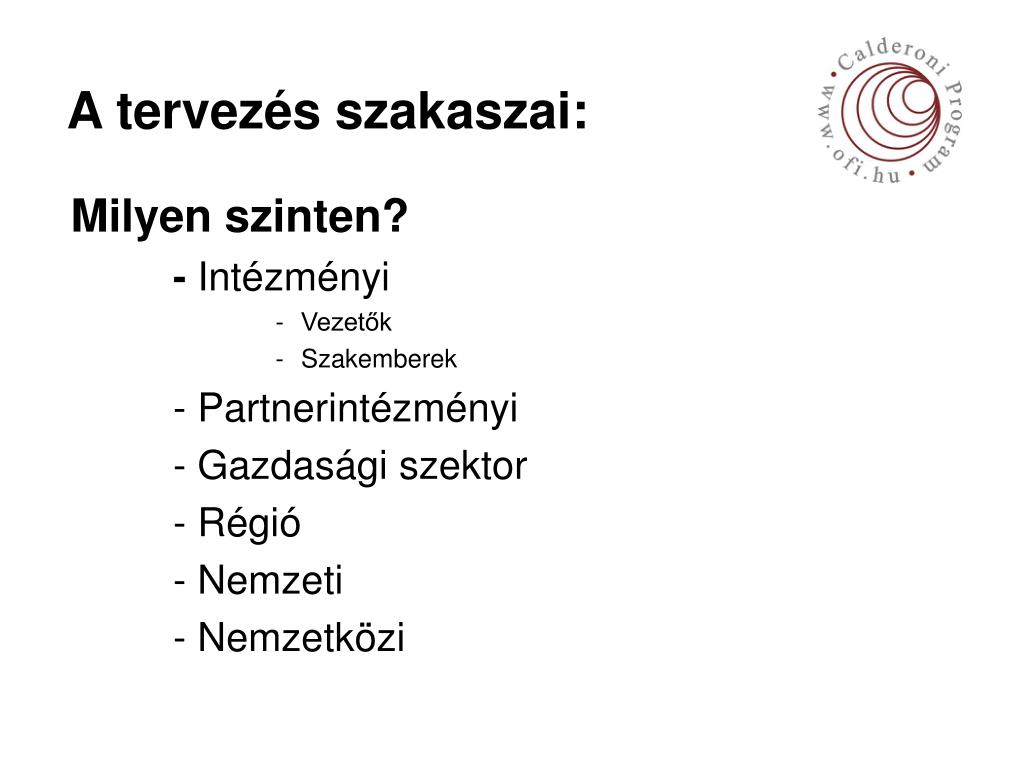 A tervezés szakaszai:

Calderoni Program • www.ofi.hu •

Milyen szinten?

- Intézményi
  - Vezetők
  - Szakemberek
- Partnerintézményi
- Gazdasági szektor
- Régió
- Nemzeti
- Nemzetközi